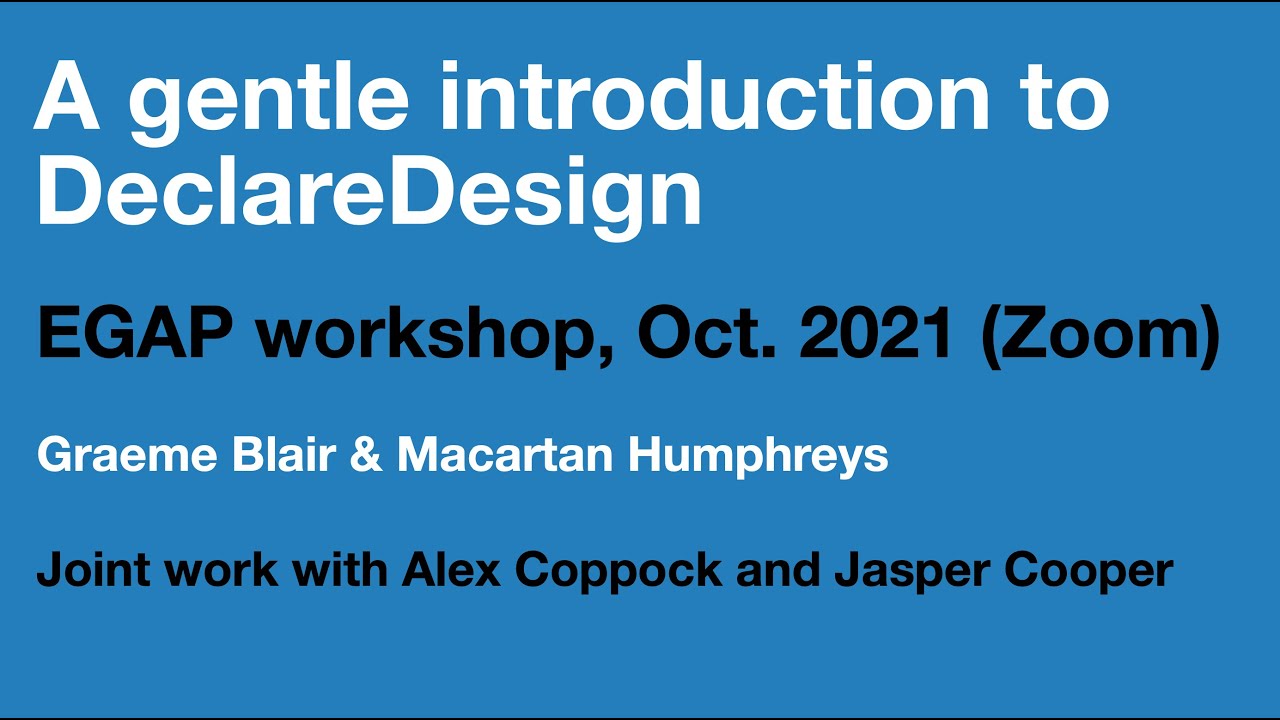 A gentle introduction to DeclareDesign

EGAP workshop, Oct. 2021 (Zoom)

Graeme Blair & Macartan Humphreys

Joint work with Alex Coppock and Jasper Cooper